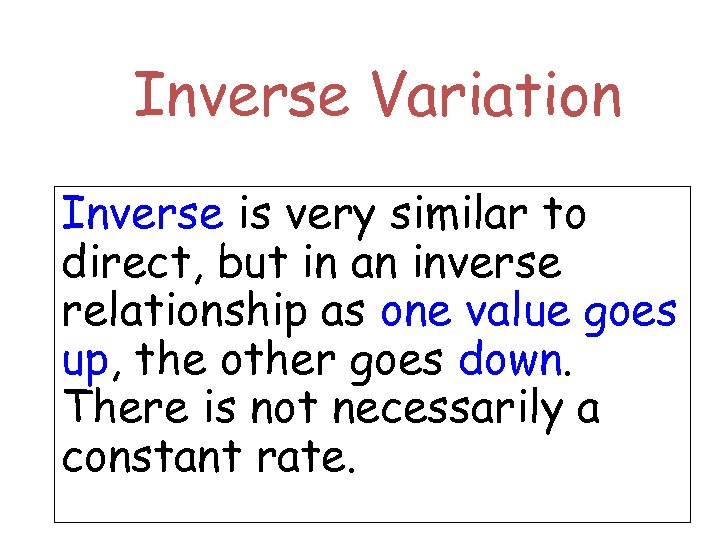 Inverse Variation

Inverse is very similar to direct, but in an inverse relationship as one value goes up, the other goes down. There is not necessarily a constant rate.